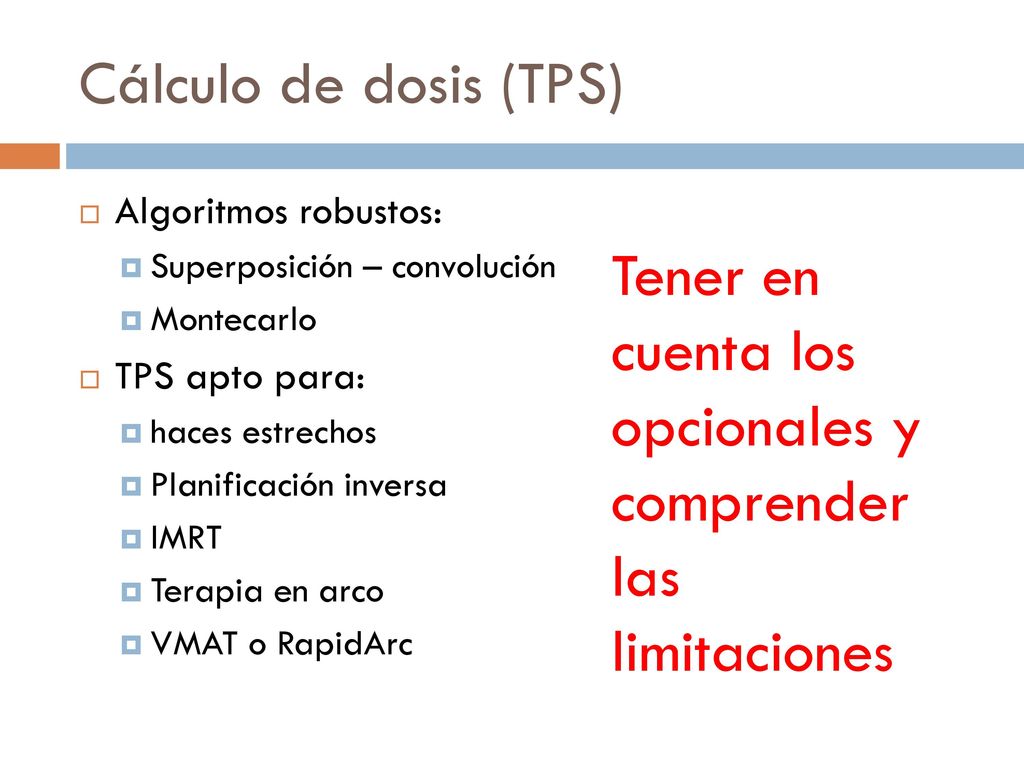 Cálculo de dosis (TPS)

Algoritmos robustos:

Superposición – convolución

Montecarlo

TPS apto para:

haces estrechos

Planificación inversa

IMRT

Terapia en arco

VMAT o RapidArc

Tener en cuenta los opcionales y comprender las limitaciones